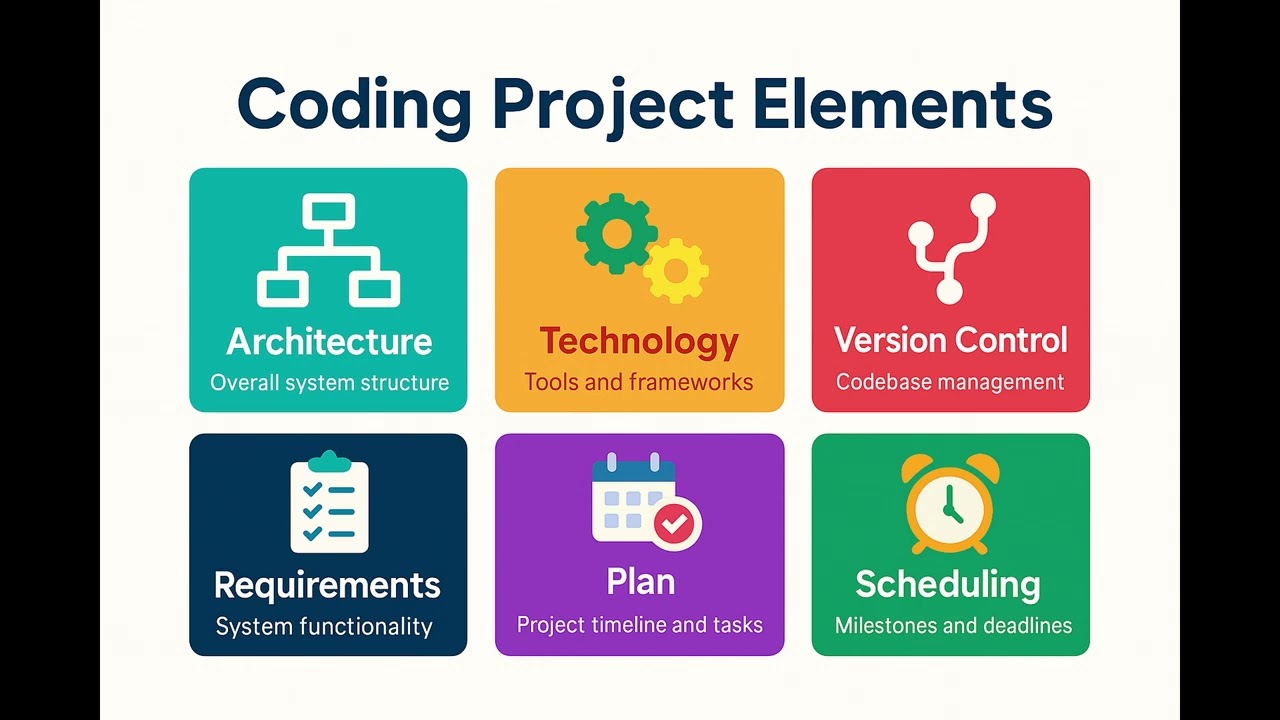 Coding Project Elements

Architecture
Overall system structure

Technology
Tools and frameworks

Version Control
Codebase management

Requirements
System functionality

Plan
Project timeline and tasks

Scheduling
Milestones and deadlines